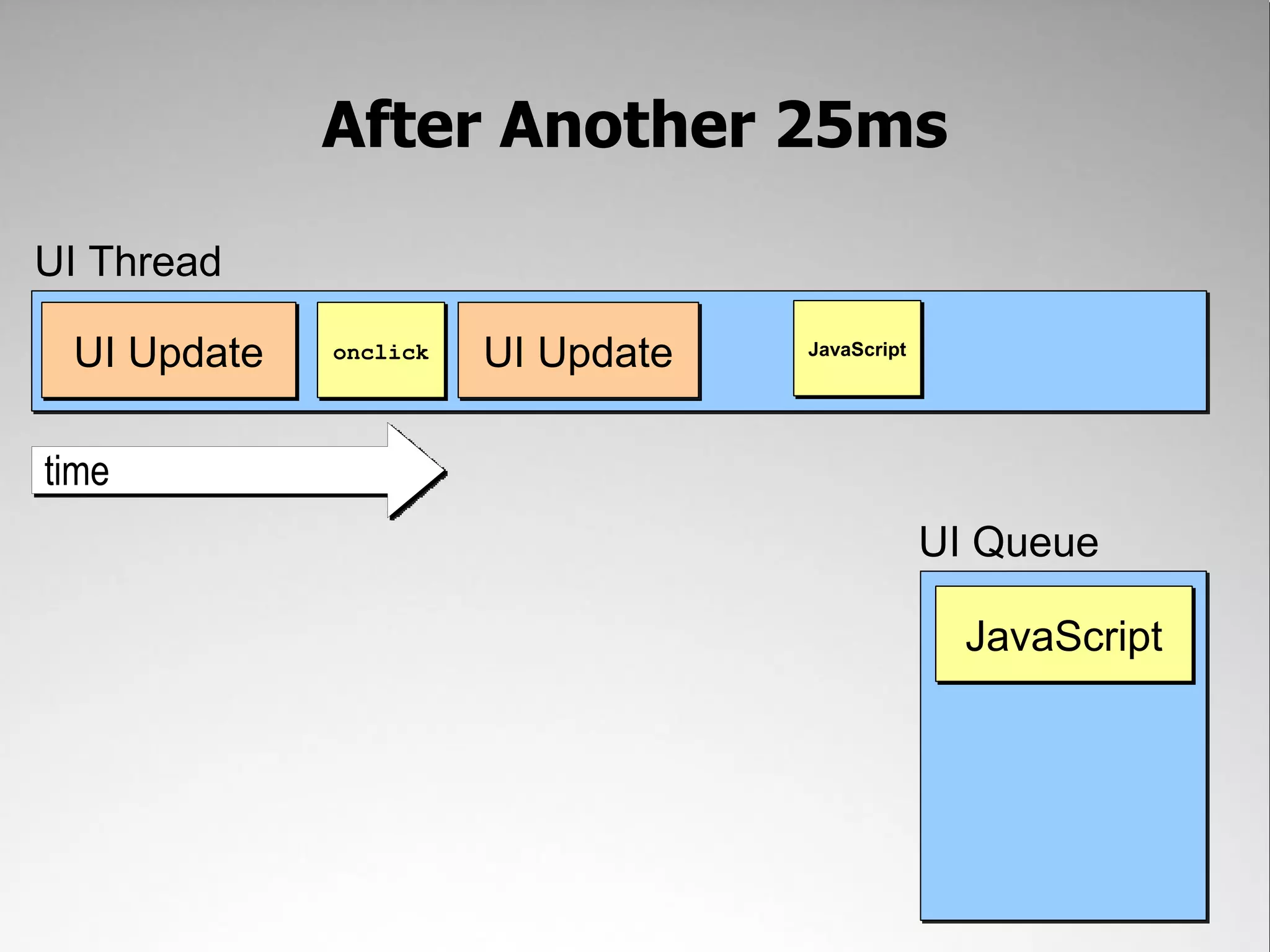 After Another 25ms

UI Thread

UI Update

onclick

UI Update

JavaScript

time

UI Queue

JavaScript